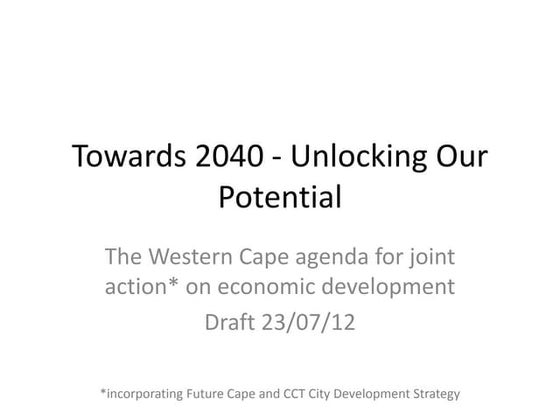 Towards 2040 - Unlocking Our Potential

The Western Cape agenda for joint action* on economic development

Draft 23/07/12

*incorporating Future Cape and CCT City Development Strategy